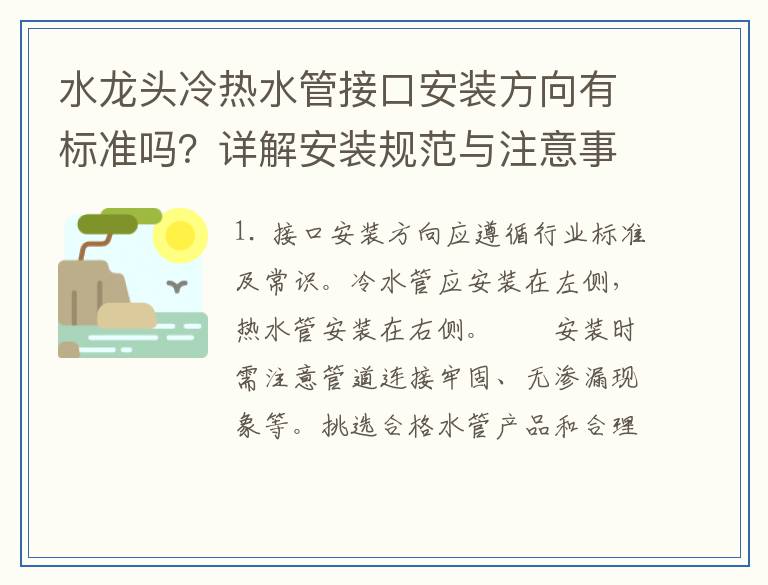 水龙头冷热水管接口安装方向有标准吗？详解安装规范与注意事

1. 接口安装方向应遵循行业标准及常识。冷水管应安装在左侧，热水管安装在右侧。 安装时需注意管道连接牢固、无渗漏现象等。挑选合格水管产品和合理